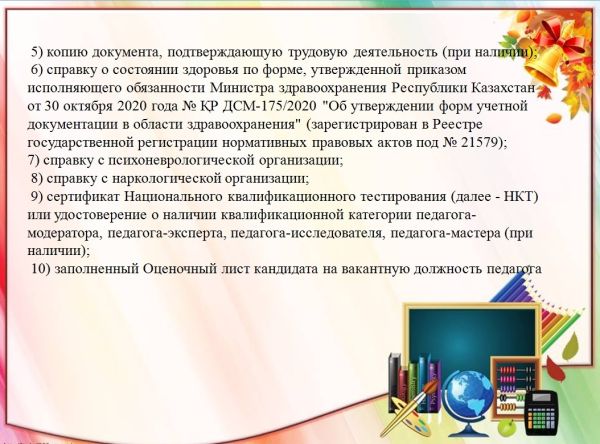 5) копию документа, подтверждающую трудовую деятельность (при наличии);
6) справку о состоянии здоровья по форме, утвержденной приказом исполняющего обязанности Министра здравоохранения Республики Казахстан от 30 октября 2020 года № ҚР ДСМ-175/2020 "Об утверждении форм учетной документации в области здравоохранения" (зарегистрирован в Реестре государственной регистрации нормативных правовых актов под № 21579);
7) справку с психоневрологической организации;
8) справку с наркологической организации;
9) сертификат Национального квалификационного тестирования (далее - НКТ) или удостоверение о наличии квалификационной категории педагога-модератора, педагога-эксперта, педагога-исследователя, педагога-мастера (при наличии);
10) заполненный Оценочный лист кандидата на вакантную должность педагога